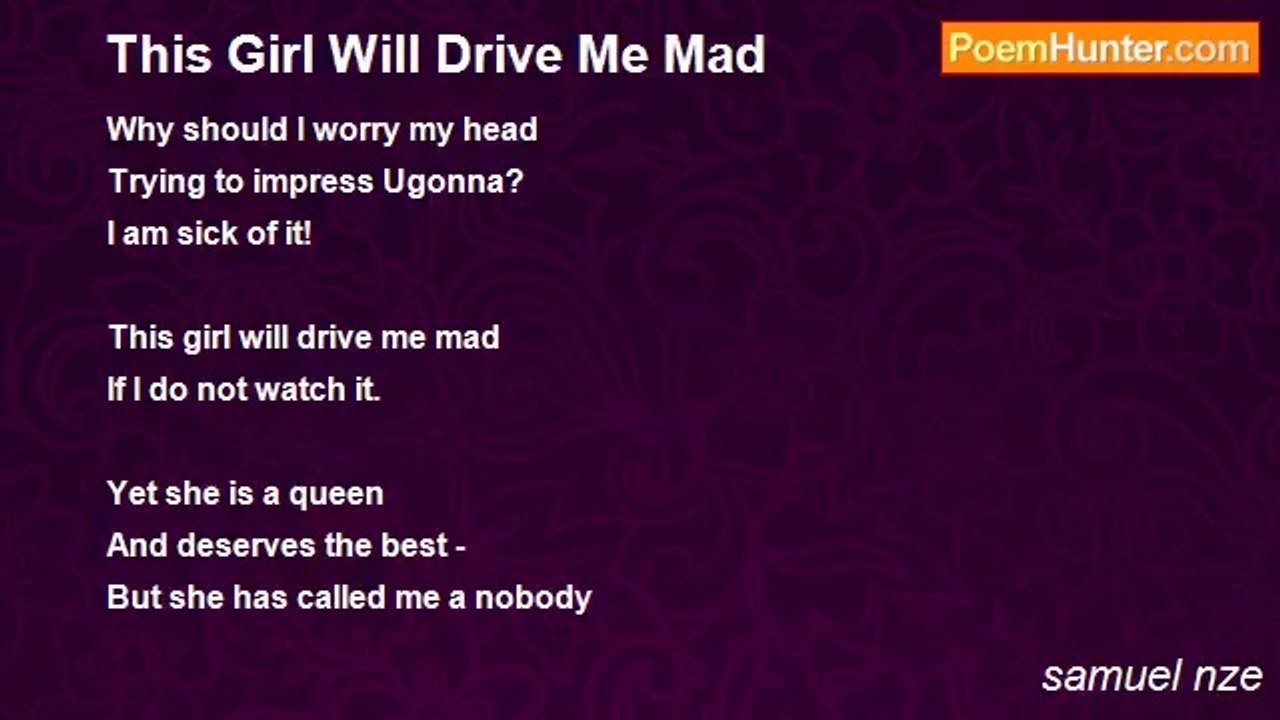 This Girl Will Drive Me Mad

PoemHunter.com

Why should I worry my head
Trying to impress Ugonna?
I am sick of it!

This girl will drive me mad
If I do not watch it.

Yet she is a queen
And deserves the best -
But she has called me a nobody

samuel nze